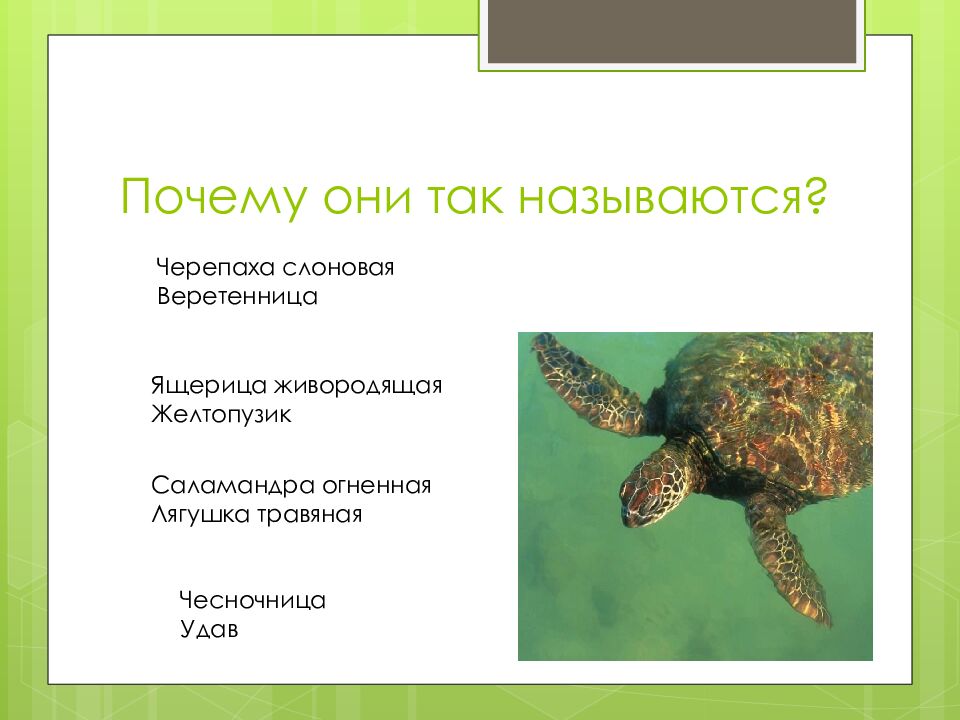 Почему они так называются?

Черепаха слоновая
Веретенница

Ящерица живородящая
Желтопузик

Саламандра огненная
Лягушка травяная

Чесночница
Удав